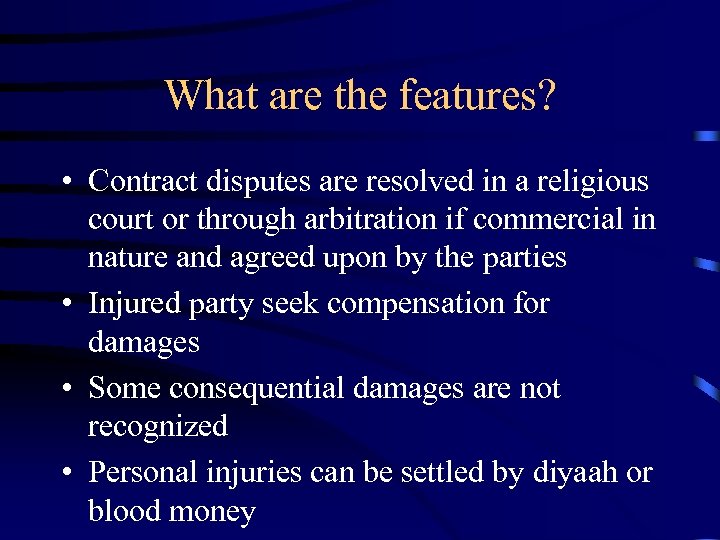 What are the features?

• Contract disputes are resolved in a religious court or through arbitration if commercial in nature and agreed upon by the parties

• Injured party seek compensation for damages

• Some consequential damages are not recognized

• Personal injuries can be settled by diyaah or blood money